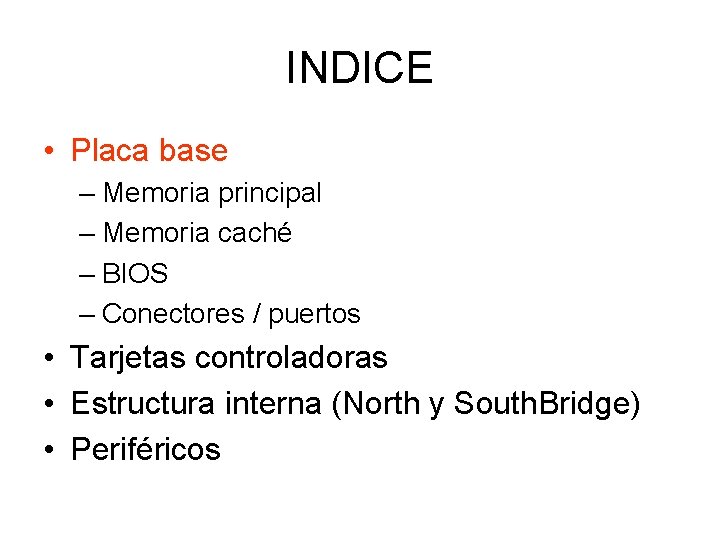 INDICE

• Placa base
– Memoria principal
– Memoria caché
– BIOS
– Conectores / puertos
• Tarjetas controladoras
• Estructura interna (North y SouthBridge)
• Periféricos